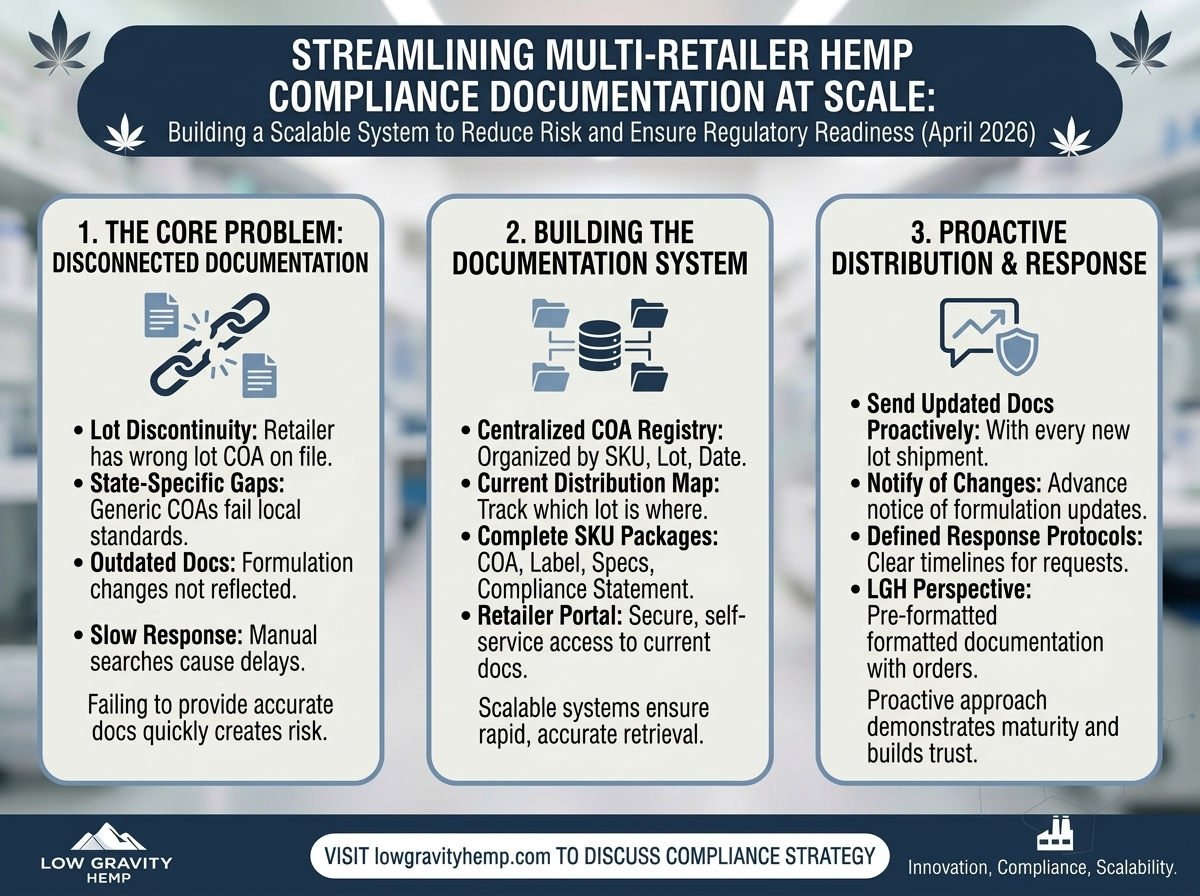 STREAMLINING MULTI-RETAILER HEMP COMPLIANCE DOCUMENTATION AT SCALE:

Building a Scalable System to Reduce Risk and Ensure Regulatory Readiness (April 2026)

1. THE CORE PROBLEM: DISCONNECTED DOCUMENTATION

• Lot Discontinuity: Retailer has wrong lot COA on file.
• State-Specific Gaps: Generic COAs fail local standards.
• Outdated Docs: Formulation changes not reflected.
• Slow Response: Manual searches cause delays.

Failing to provide accurate docs quickly creates risk.

2. BUILDING THE DOCUMENTATION SYSTEM

• Centralized COA Registry: Organized by SKU, Lot, Date.
• Current Distribution Map: Track which lot is where.
• Complete SKU Packages: COA, Label, Specs, Compliance Statement.
• Retailer Portal: Secure, self-service access to current docs.

Scalable systems ensure rapid, accurate retrieval.

3. PROACTIVE DISTRIBUTION & RESPONSE

• Send Updated Docs Proactively: With every new lot shipment.
• Notify of Changes: Advance notice of formulation updates.
• Defined Response Protocols: Clear timelines for requests.
• LGH Perspective: Pre-formatted formatted documentation with orders.

Proactive approach demonstrates maturity and builds trust.

LOW GRAVITY HEMP

VISIT lowgravityhemp.com TO DISCUSS COMPLIANCE STRATEGY

Innovation, Compliance, Scalability.